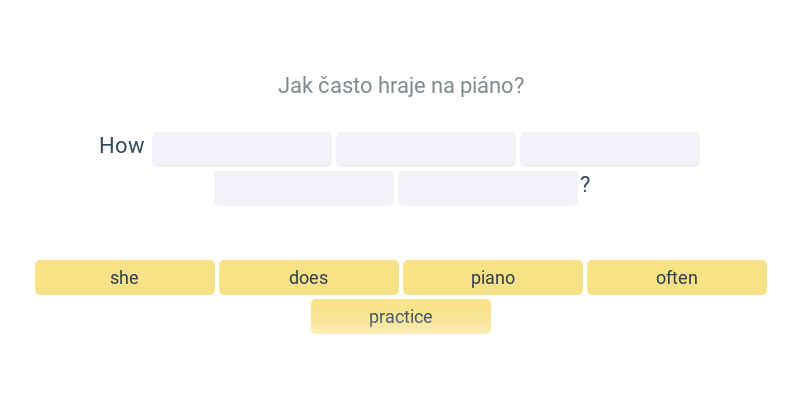 Jak často hraje na piáno?

How ?

she
does
piano
often
practice